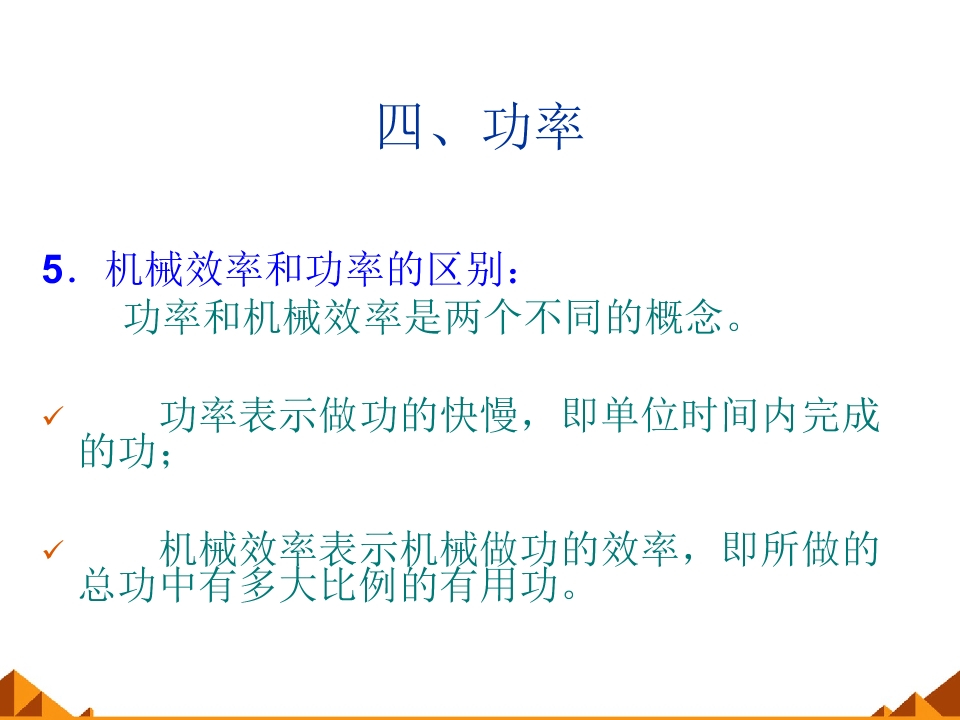 四、功率

5．机械效率和功率的区别：
功率和机械效率是两个不同的概念。

✓ 功率表示做功的快慢，即单位时间内完成的功；

✓ 机械效率表示机械做功的效率，即所做的总功中有多大比例的有用功。